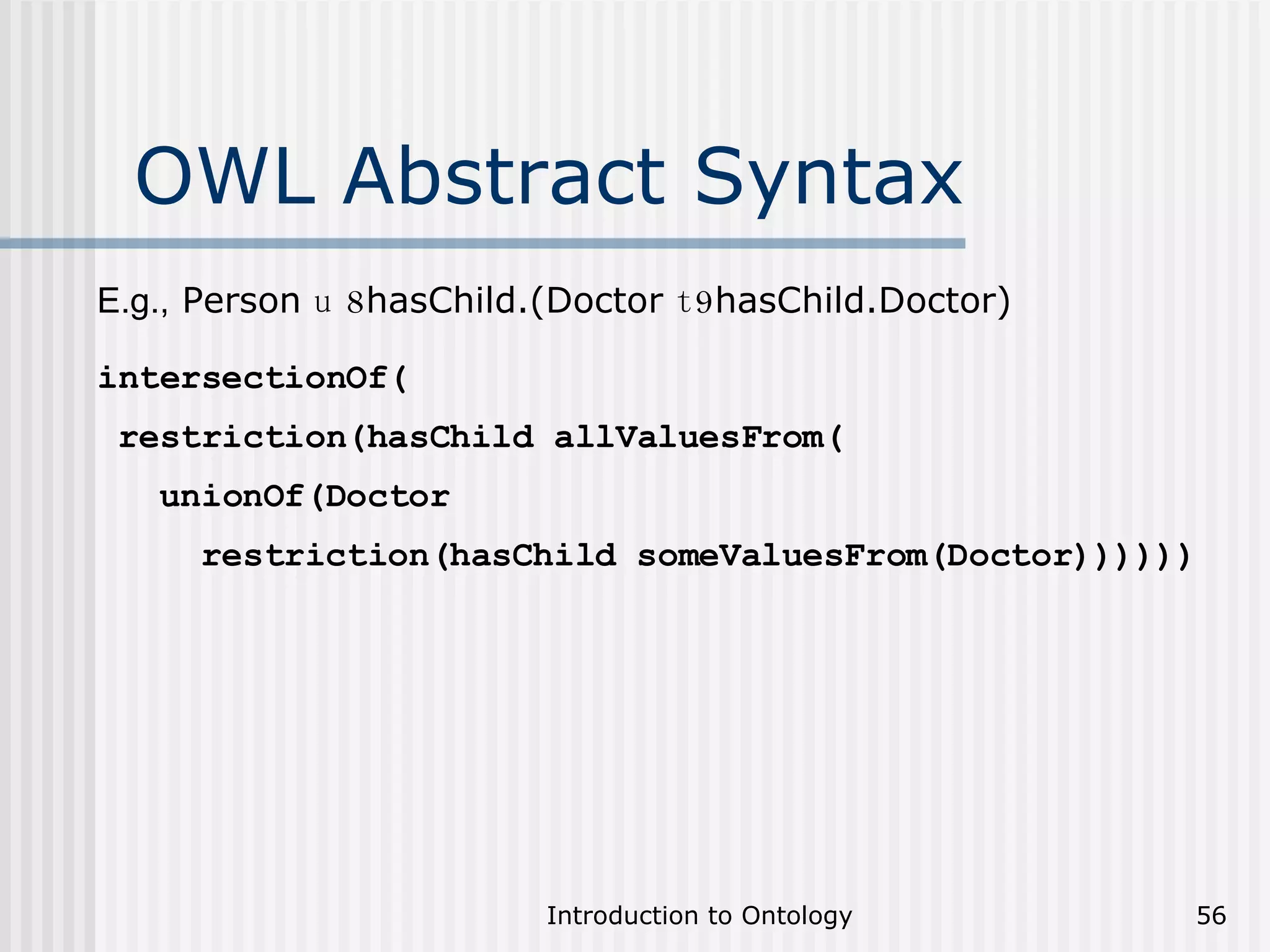 OWL Abstract Syntax

E.g., Person u 8hasChild.(Doctor t9hasChild.Doctor)

intersectionOf(

restriction(hasChild allValuesFrom(

unionOf(Doctor

restriction(hasChild someValuesFrom(Doctor))))))

Introduction to Ontology

56